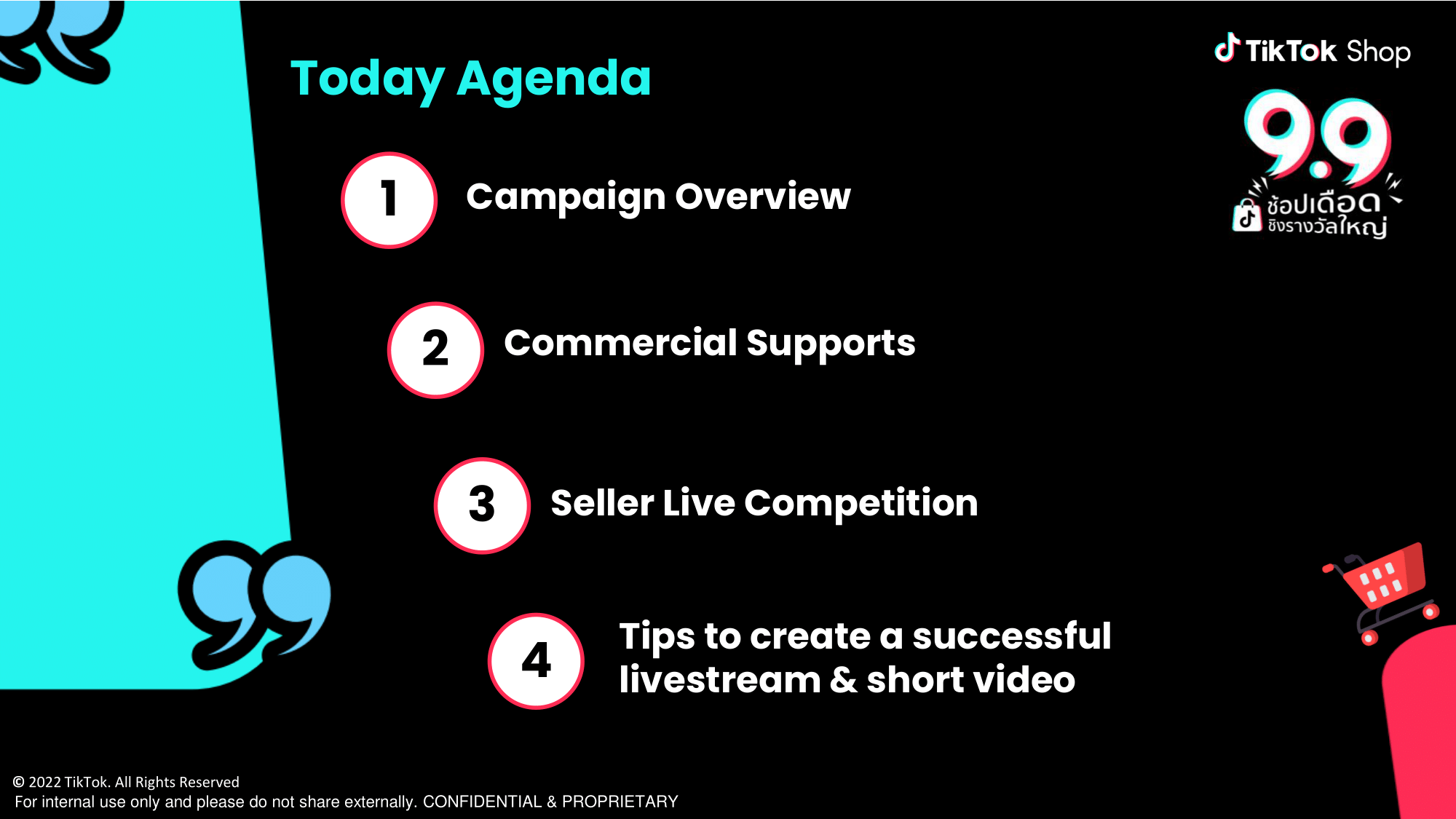 Today Agenda

TikTok Shop

9.9
ช้อปเดือด
ชิงรางวัลใหญ่

1 Campaign Overview

2 Commercial Supports

3 Seller Live Competition

4 Tips to create a successful livestream & short video

© 2022 TikTok. All Rights Reserved
For internal use only and please do not share externally. CONFIDENTIAL & PROPRIETARY